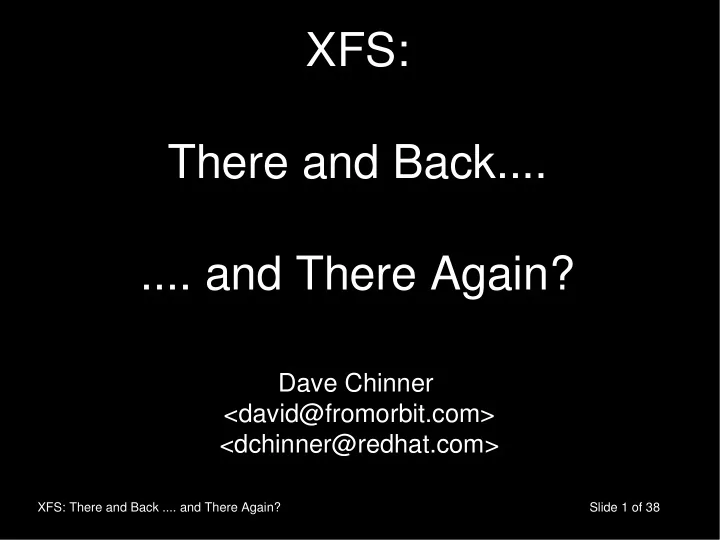 XFS:

There and Back....

.... and There Again?

Dave Chinner
<david@fromorbit.com>
<dchinner@redhat.com>

XFS: There and Back .... and There Again?

Slide 1 of 38